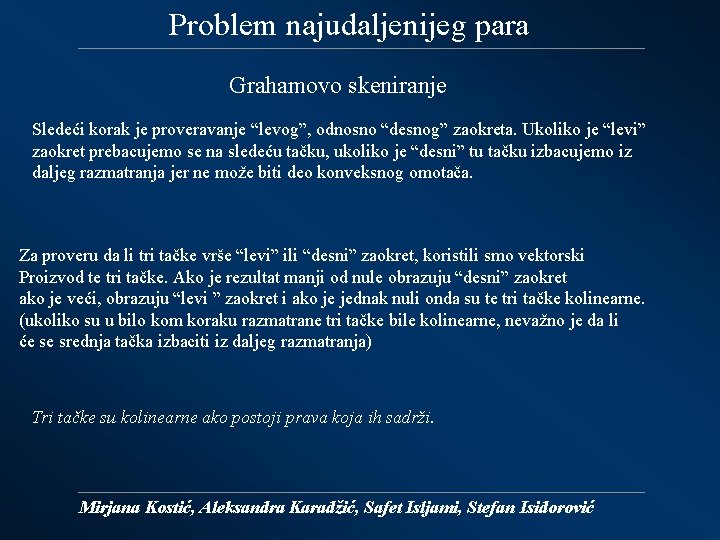 Problem najudaljenijeg para

Grahamovo skeniranje

Sledeći korak je proveravanje “levog”, odnosno “desnog” zaokreta. Ukoliko je “levi” zaokret prebacujemo se na sledeću tačku, ukoliko je “desni” tu tačku izbacujemo iz daljeg razmatranja jer ne može biti deo konveksnog omotača.

Za proveru da li tri tačke vrše “levi” ili “desni” zaokret, koristili smo vektorski Proizvod te tri tačke. Ako je rezultat manji od nule obrazuju “desni” zaokret ako je veći, obrazuju “levi ” zaokret i ako je jednak nuli onda su te tri tačke kolinearne. (ukoliko su u bilo kom koraku razmatrane tri tačke bile kolinearne, nevažno je da li će se srednja tačka izbaciti iz daljeg razmatranja)

Tri tačke su kolinearne ako postoji prava koja ih sadrži.

Mirjana Kostić, Aleksandra Karadžić, Safet Isljami, Stefan Isidorović